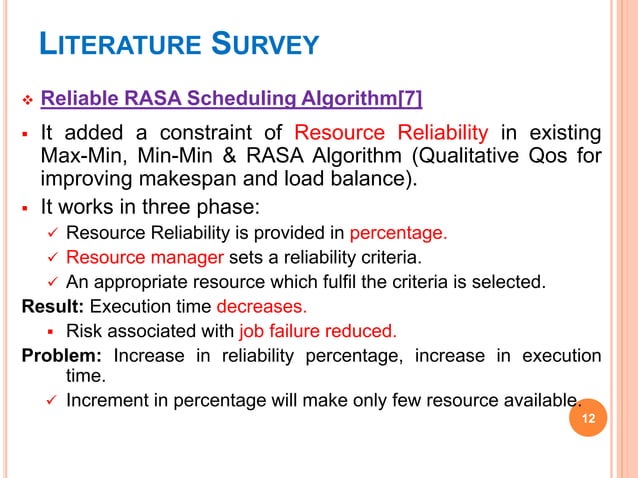 LITERATURE SURVEY

❖ Reliable RASA Scheduling Algorithm[7]

▪ It added a constraint of Resource Reliability in existing Max-Min, Min-Min & RASA Algorithm (Qualitative Qos for improving makespan and load balance).

▪ It works in three phase:

✓ Resource Reliability is provided in percentage.

✓ Resource manager sets a reliability criteria.

✓ An appropriate resource which fulfil the criteria is selected.

Result: Execution time decreases.

▪ Risk associated with job failure reduced.

Problem: Increase in reliability percentage, increase in execution time.

✓ Increment in percentage will make only few resource available.

12